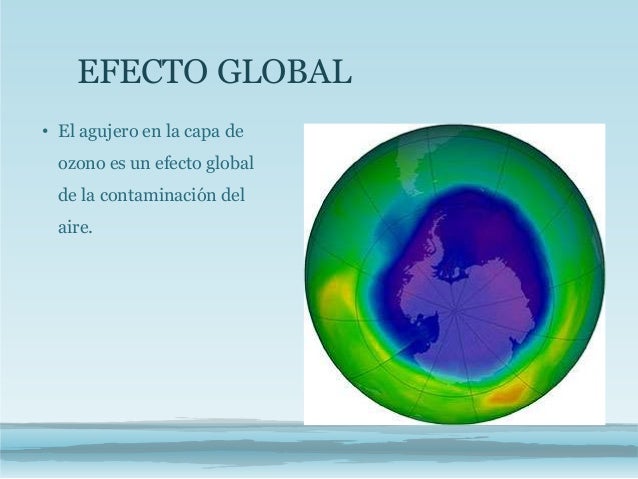 EFECTO GLOBAL

• El agujero en la capa de ozono es un efecto global de la contaminación del aire.